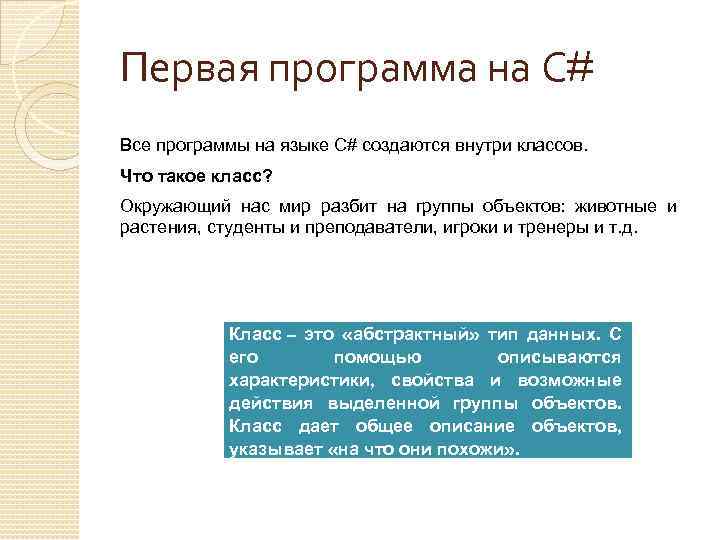 Первая программа на C#

Все программы на языке C# создаются внутри классов.

Что такое класс?

Окружающий нас мир разбит на группы объектов: животные и растения, студенты и преподаватели, игроки и тренеры и т.д.

Класс – это «абстрактный» тип данных. С его помощью описываются характеристики, свойства и возможные действия выделенной группы объектов. Класс дает общее описание объектов, указывает «на что они похожи».